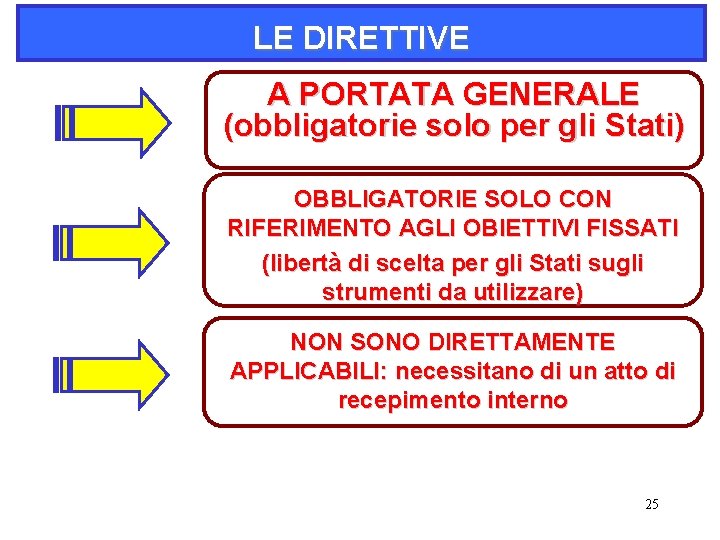 LE DIRETTIVE

A PORTATA GENERALE (obbligatorie solo per gli Stati)

OBBLIGATORIE SOLO CON RIFERIMENTO AGLI OBIETTIVI FISSATI (libertà di scelta per gli Stati sugli strumenti da utilizzare)

NON SONO DIRETTAMENTE APPLICABILI: necessitano di un atto di recepimento interno

25